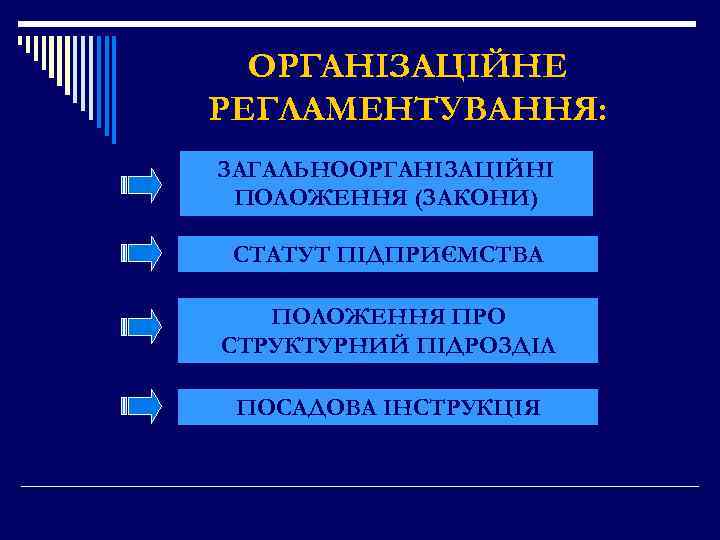 ОРГАНІЗАЦІЙНЕ РЕГЛАМЕНТУВАННЯ:

ЗАГАЛЬНООРГАНІЗАЦІЙНІ ПОЛОЖЕННЯ (ЗАКОНИ)

СТАТУТ ПІДПРИЄМСТВА

ПОЛОЖЕННЯ ПРО СТРУКТУРНИЙ ПІДРОЗДІЛ

ПОСАДОВА ІНСТРУКЦІЯ